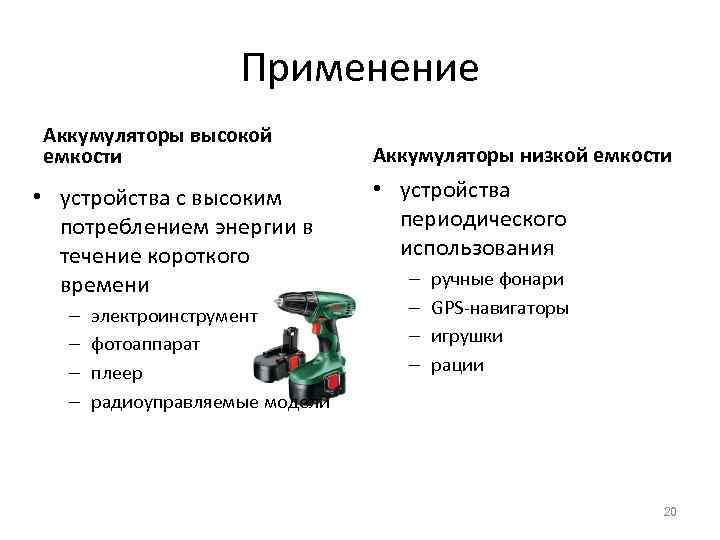 Применение

Аккумуляторы высокой емкости

• устройства с высоким потреблением энергии в течение короткого времени
– электроинструмент
– фотоаппарат
– плеер
– радиоуправляемые модели

Аккумуляторы низкой емкости

• устройства периодического использования
– ручные фонари
– GPS-навигаторы
– игрушки
– рации

20